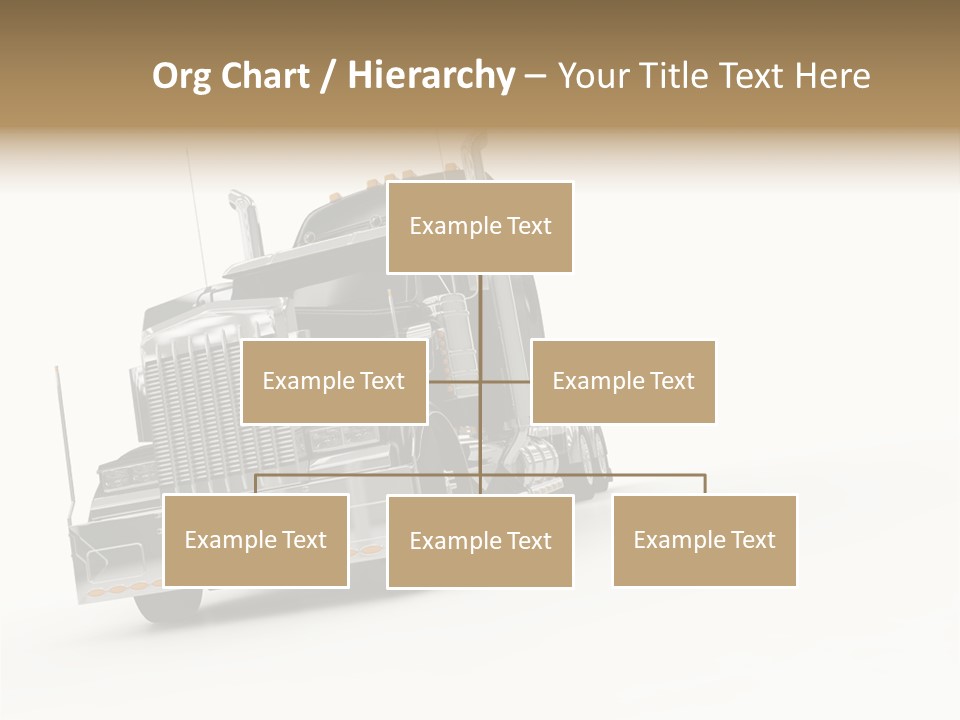 Org Chart / Hierarchy – Your Title Text Here

Example Text

Example Text

Example Text

Example Text

Example Text

Example Text